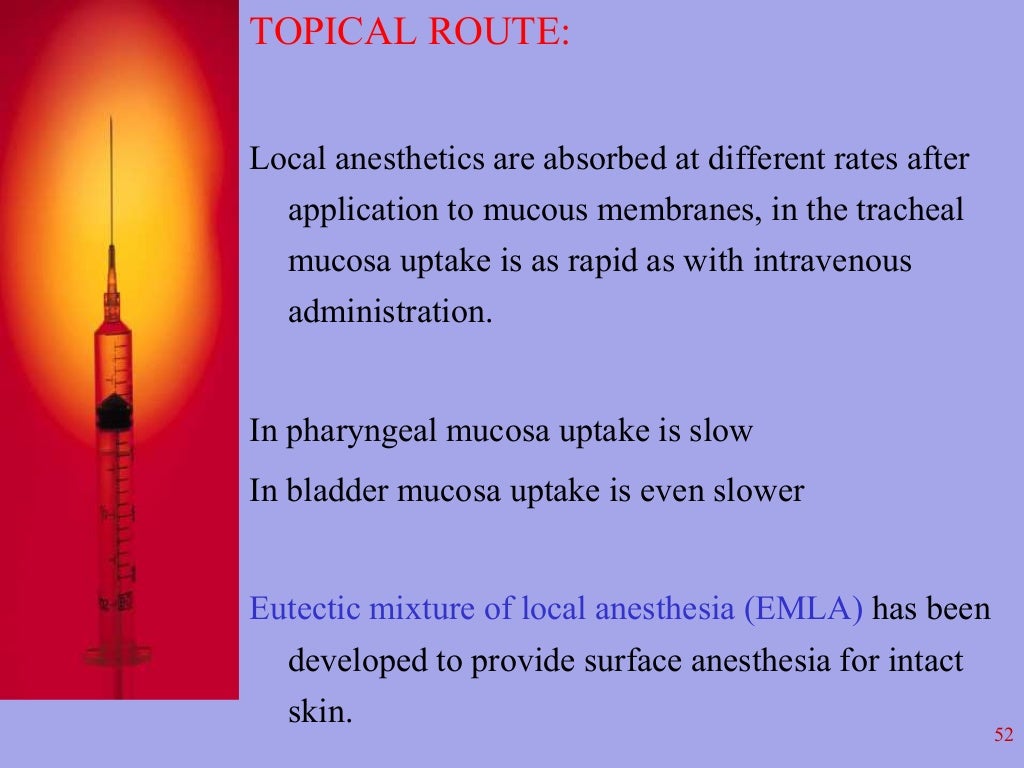 TOPICAL ROUTE:

Local anesthetics are absorbed at different rates after application to mucous membranes, in the tracheal mucosa uptake is as rapid as with intravenous administration.

In pharyngeal mucosa uptake is slow

In bladder mucosa uptake is even slower

Eutectic mixture of local anesthesia (EMLA) has been developed to provide surface anesthesia for intact skin.

52